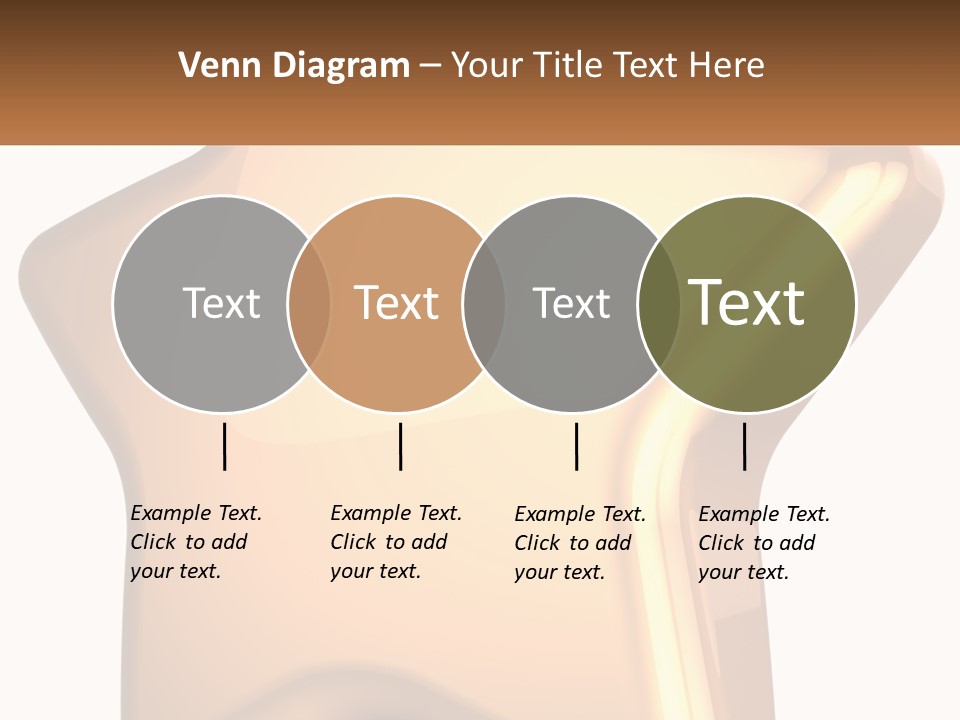 Venn Diagram – Your Title Text Here

Text

Text

Text

Text

Example Text. Click to add your text.

Example Text. Click to add your text.

Example Text. Click to add your text.

Example Text. Click to add your text.